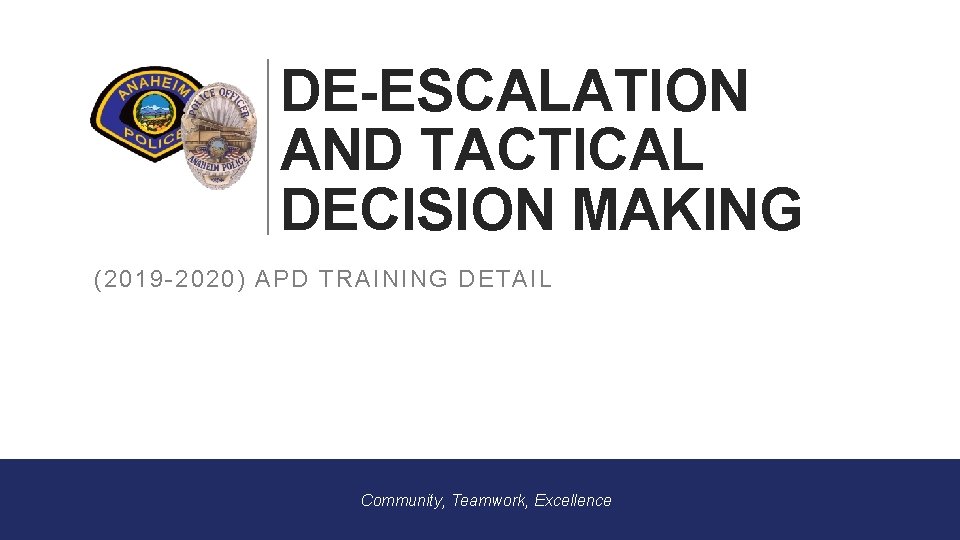 ANAHEIM POLICE

POLICE OFFICER ANAHEIM POLICE

DE-ESCALATION AND TACTICAL DECISION MAKING

(2019-2020) APD TRAINING DETAIL

Community, Teamwork, Excellence